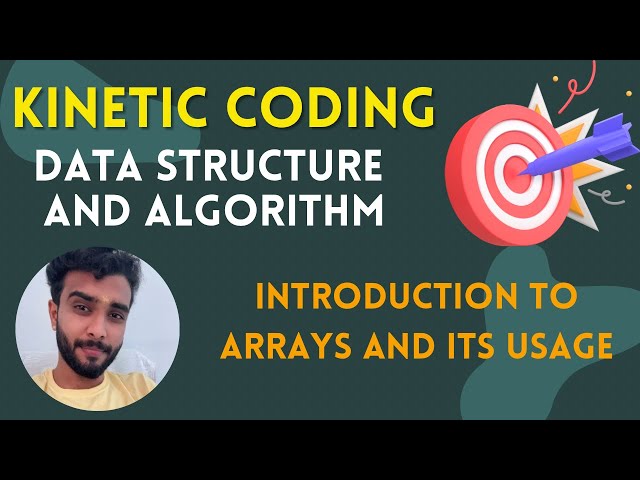 KINETIC CODING
DATA STRUCTURE AND ALGORITHM

INTRODUCTION TO ARRAYS AND ITS USAGE